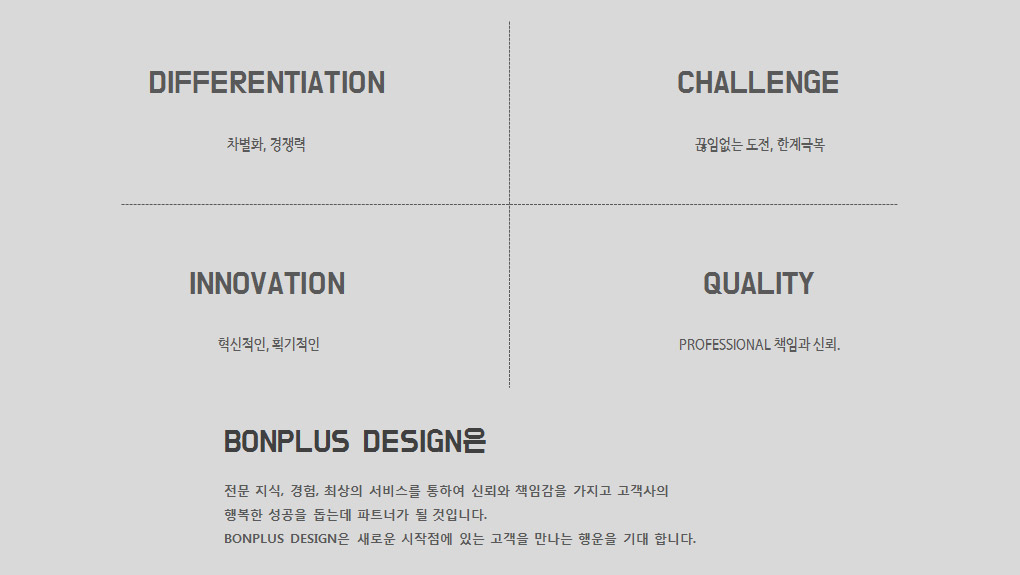 DIFFERENTIATION

차별화, 경쟁력

CHALLENGE

끊임없는 도전, 한계극복

INNOVATION

혁신적인, 획기적인

QUALITY

PROFESSIONAL 책임과 신뢰.

BONPLUS DESIGN은

전문 지식, 경험, 최상의 서비스를 통하여 신뢰와 책임감을 가지고 고객사의 행복한 성공을 돕는데 파트너가 될 것입니다.
BONPLUS DESIGN은 새로운 시작점에 있는 고객을 만나는 행운을 기대 합니다.